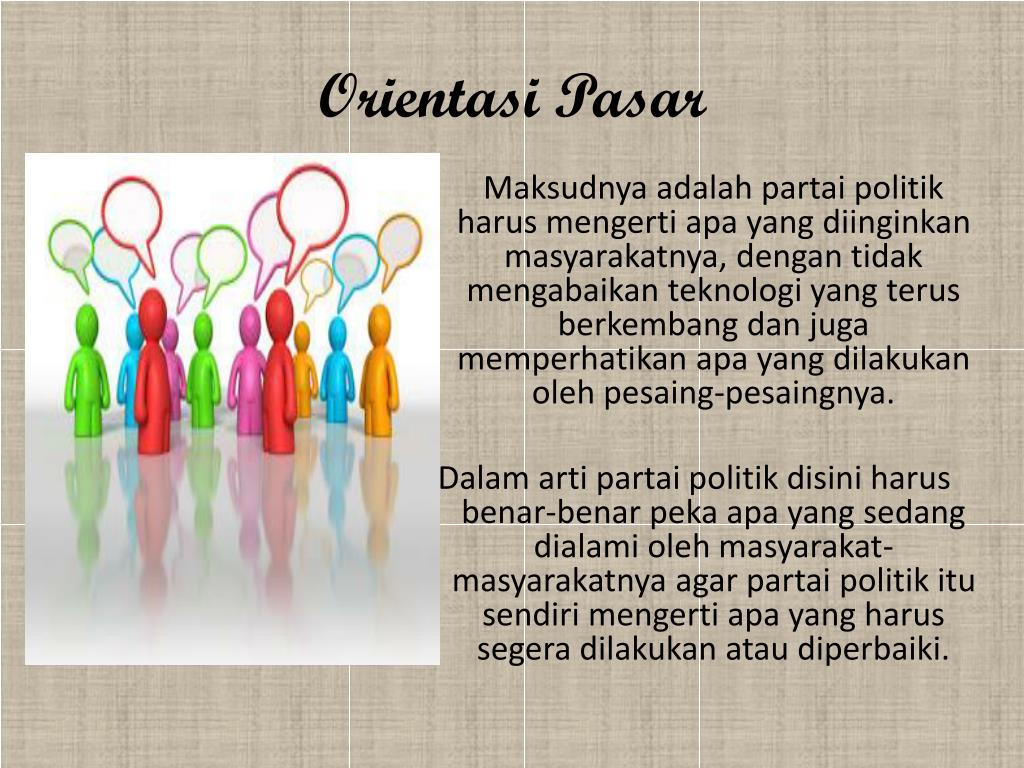 Orientasi Pasar

Maksudnya adalah partai politik harus mengerti apa yang diinginkan masyarakatnya, dengan tidak mengabaikan teknologi yang terus berkembang dan juga memperhatikan apa yang dilakukan oleh pesaing-pesaingnya.

Dalam arti partai politik disini harus benar-benar peka apa yang sedang dialami oleh masyarakat-masyarakatnya agar partai politik itu sendiri mengerti apa yang harus segera dilakukan atau diperbaiki.